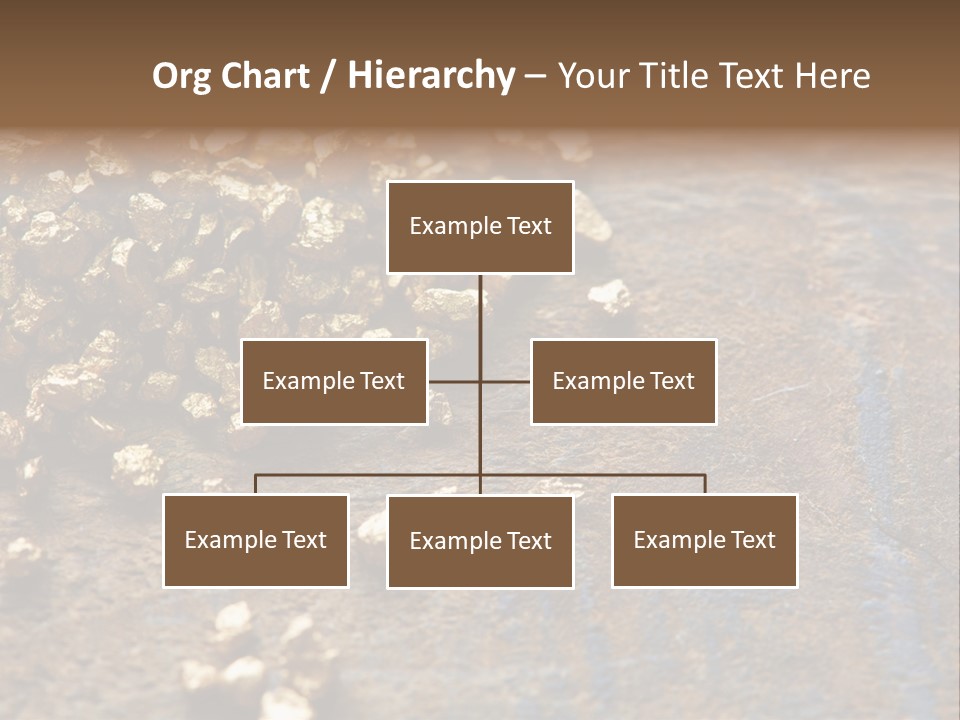 Org Chart / Hierarchy – Your Title Text Here

Example Text

Example Text

Example Text

Example Text

Example Text

Example Text